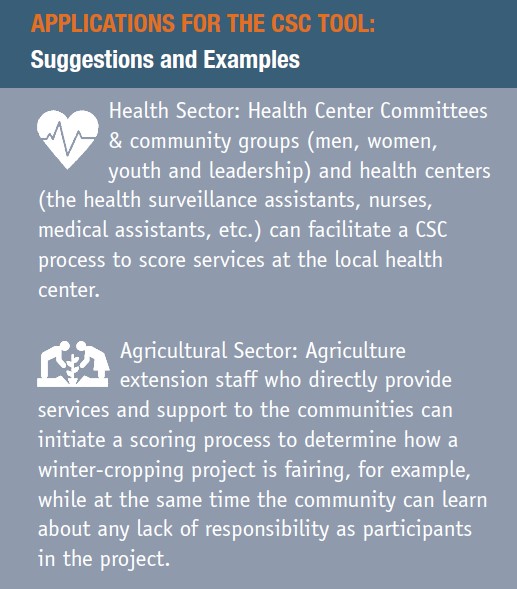 APPLICATIONS FOR THE CSC TOOL:
Suggestions and Examples

Health Sector: Health Center Committees & community groups (men, women, youth and leadership) and health centers (the health surveillance assistants, nurses, medical assistants, etc.) can facilitate a CSC process to score services at the local health center.

Agricultural Sector: Agriculture extension staff who directly provide services and support to the communities can initiate a scoring process to determine how a winter-cropping project is fairing, for example, while at the same time the community can learn about any lack of responsibility as participants in the project.